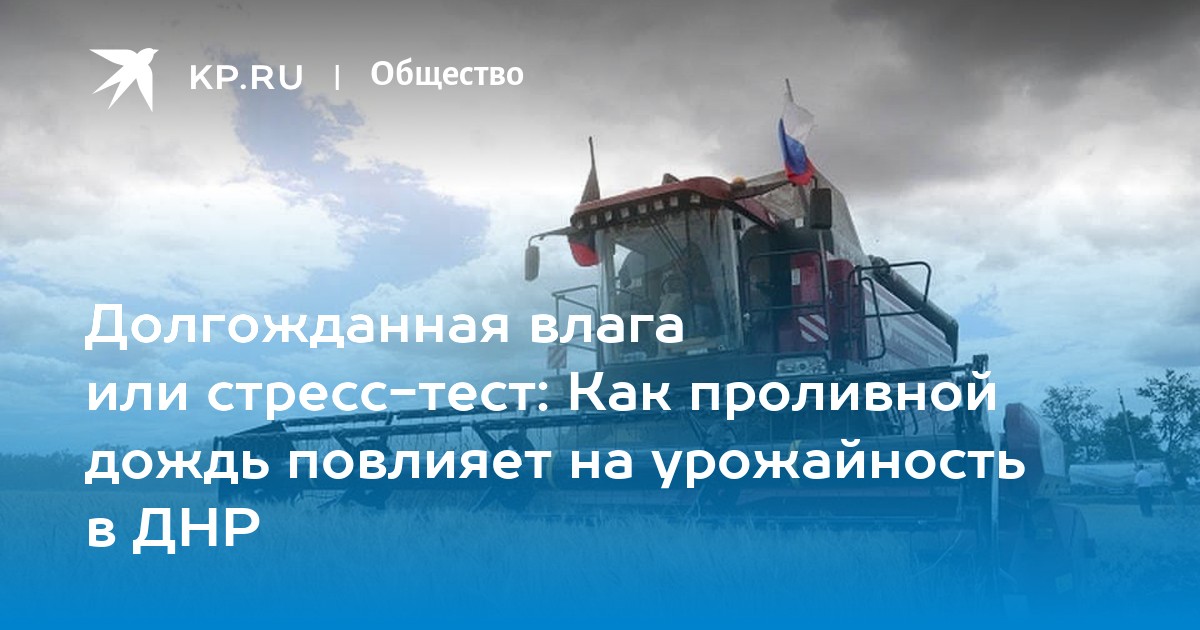 KP.RU | Общество

Долгожданная влага или стресс-тест: Как проливной дождь повлияет на урожайность в ДНР